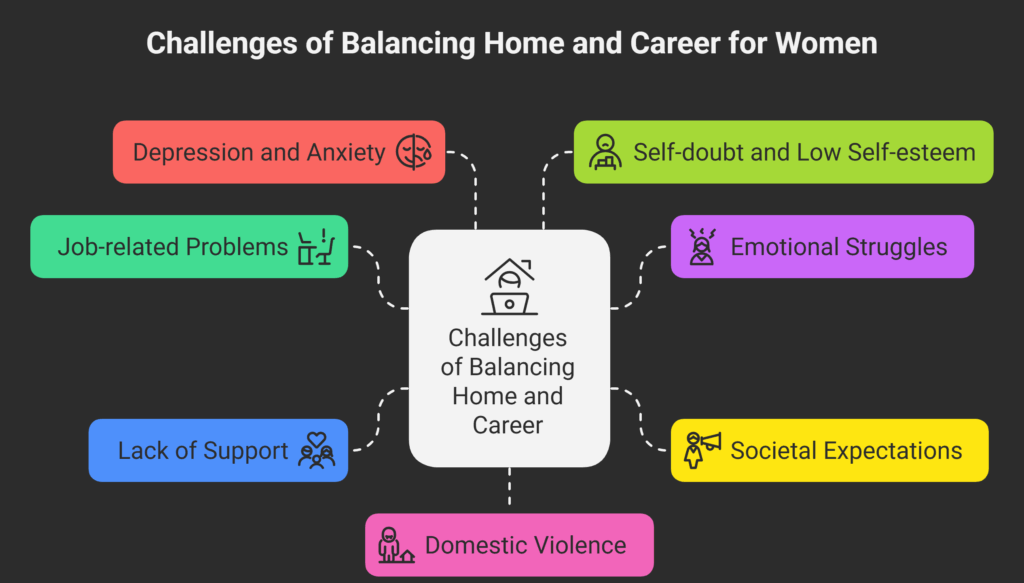 Challenges of Balancing Home and Career for Women

Depression and Anxiety

Self-doubt and Low Self-esteem

Job-related Problems

Emotional Struggles

Challenges of Balancing Home and Career

Lack of Support

Societal Expectations

Domestic Violence